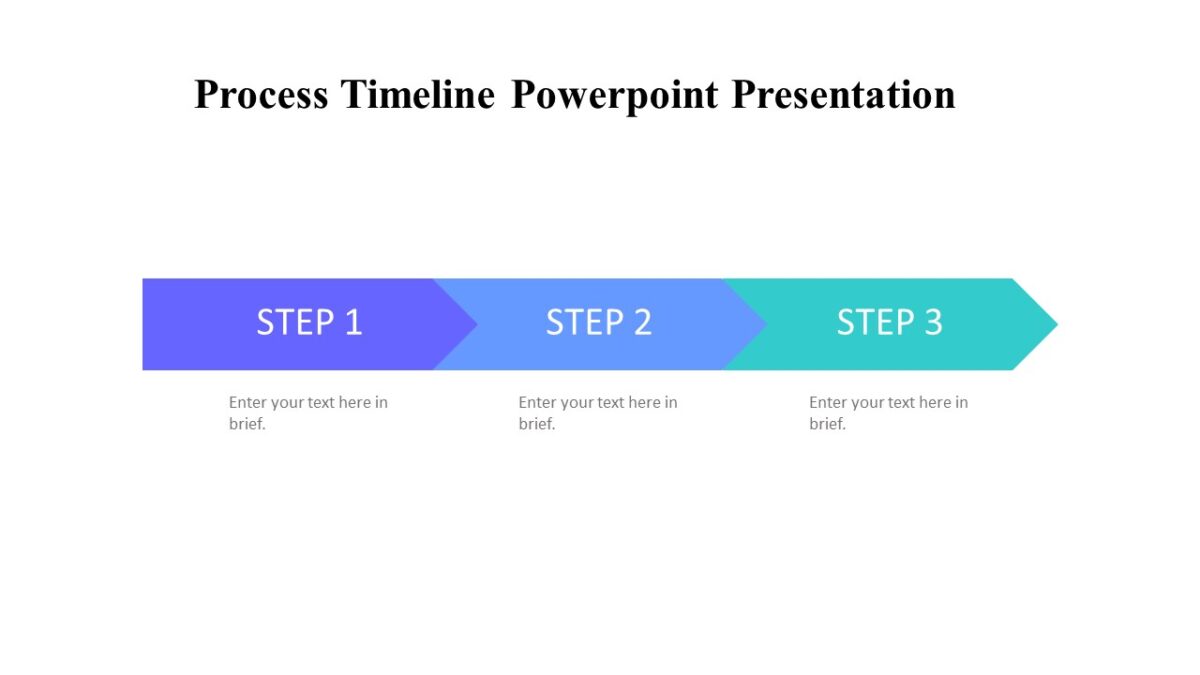 Process Timeline Powerpoint Presentation

STEP 1

Enter your text here in brief.

STEP 2

Enter your text here in brief.

STEP 3

Enter your text here in brief.